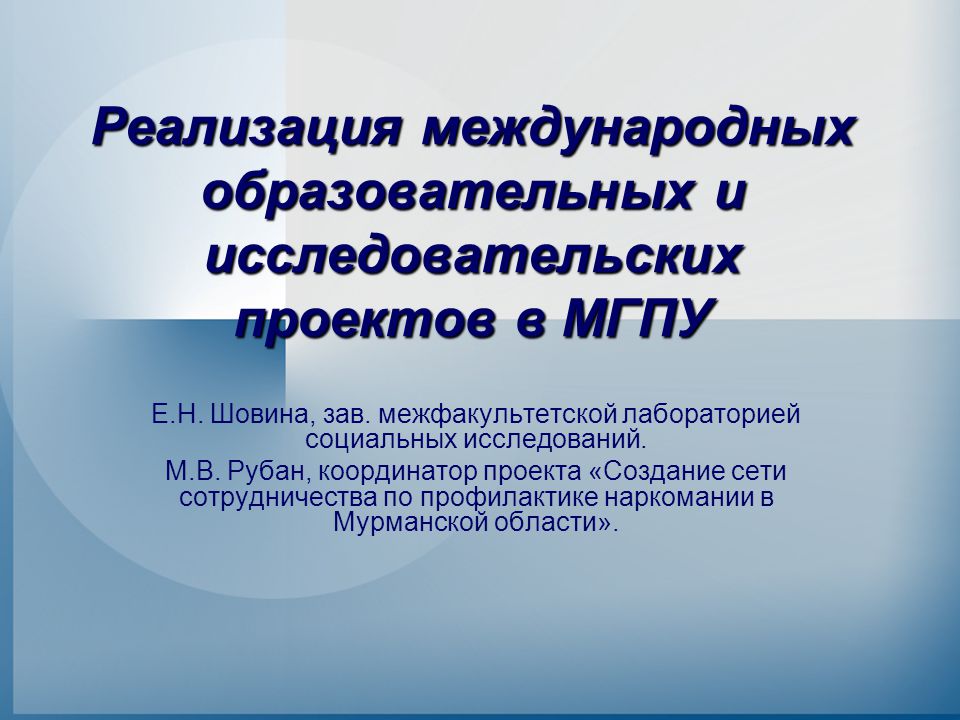 Реализация международных образовательных и исследовательских проектов в МГПУ

Е.Н. Шовина, зав. межфакультетской лабораторией социальных исследований.

М.В. Рубан, координатор проекта «Создание сети сотрудничества по профилактике наркомании в Мурманской области».